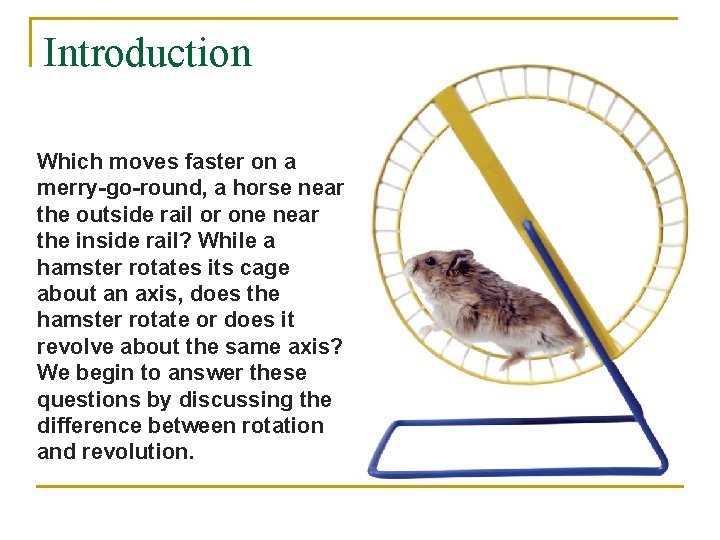 Introduction

Which moves faster on a merry-go-round, a horse near the outside rail or one near the inside rail? While a hamster rotates its cage about an axis, does the hamster rotate or does it revolve about the same axis? We begin to answer these questions by discussing the difference between rotation and revolution.